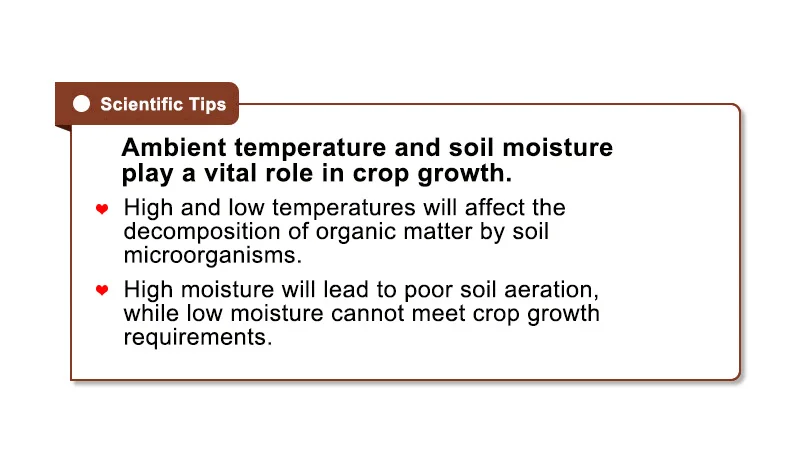 Scientific Tips

Ambient temperature and soil moisture play a vital role in crop growth.

High and low temperatures will affect the decomposition of organic matter by soil microorganisms.

High moisture will lead to poor soil aeration, while low moisture cannot meet crop growth requirements.